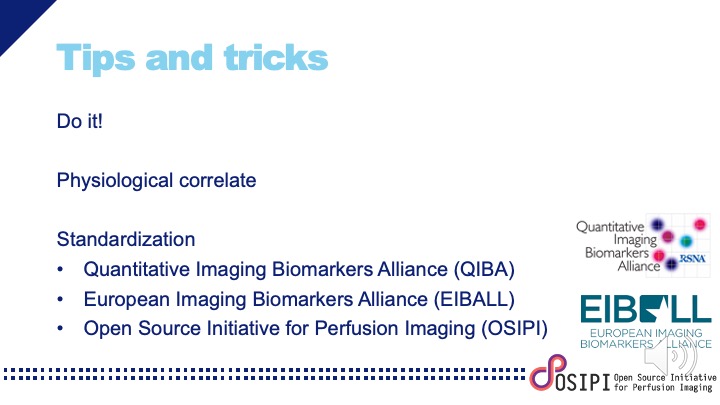 Tips and tricks

Do it!

Physiological correlate

Standardization
• Quantitative Imaging Biomarkers Alliance (QIBA)
• European Imaging Biomarkers Alliance (EIBALL)
• Open Source Initiative for Perfusion Imaging (OSIPI)

Quantitative Imaging Biomarkers Alliance RSNA

EIBALL
EUROPEAN IMAGING BIOMARKERS ALLIANCE

OSIPI Open Source Initiative for Perfusion Imaging